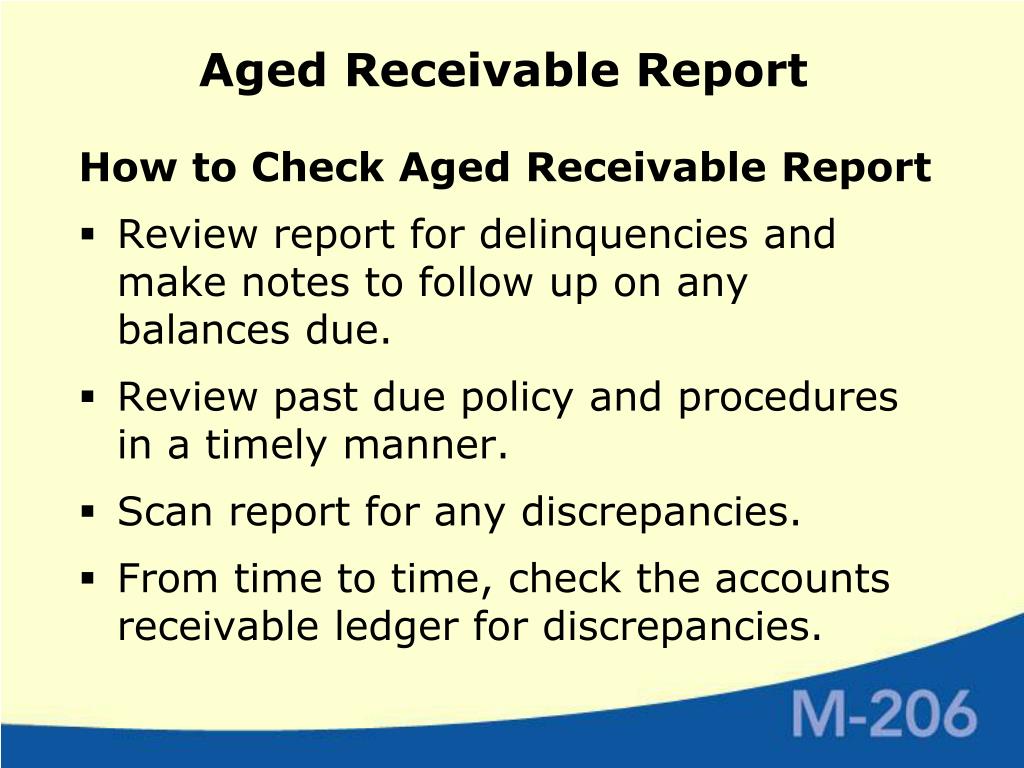 Aged Receivable Report

How to Check Aged Receivable Report

▪ Review report for delinquencies and make notes to follow up on any balances due.

▪ Review past due policy and procedures in a timely manner.

▪ Scan report for any discrepancies.

▪ From time to time, check the accounts receivable ledger for discrepancies.

M-206